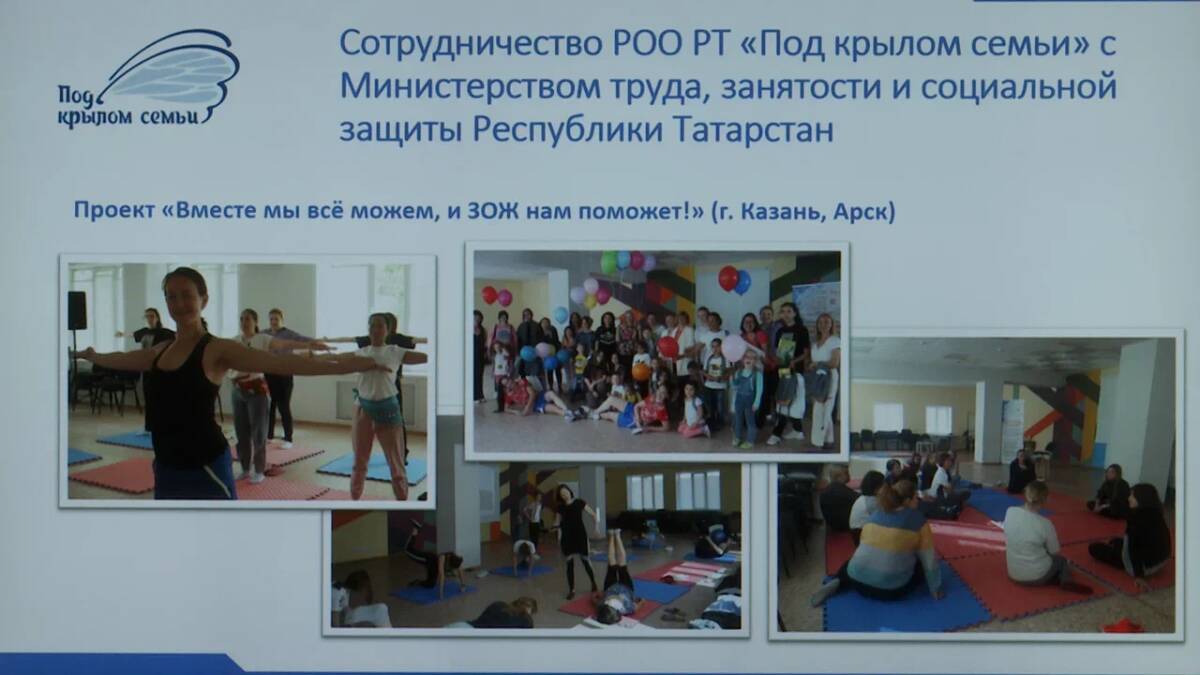 Под крылом семьи

Сотрудничество РОО РТ «Под крылом семьи» с Министерством труда, занятости и социальной защиты Республики Татарстан

Проект «Вместе мы всё можем, и ЗОЖ нам поможет!» (г. Казань, Арск)